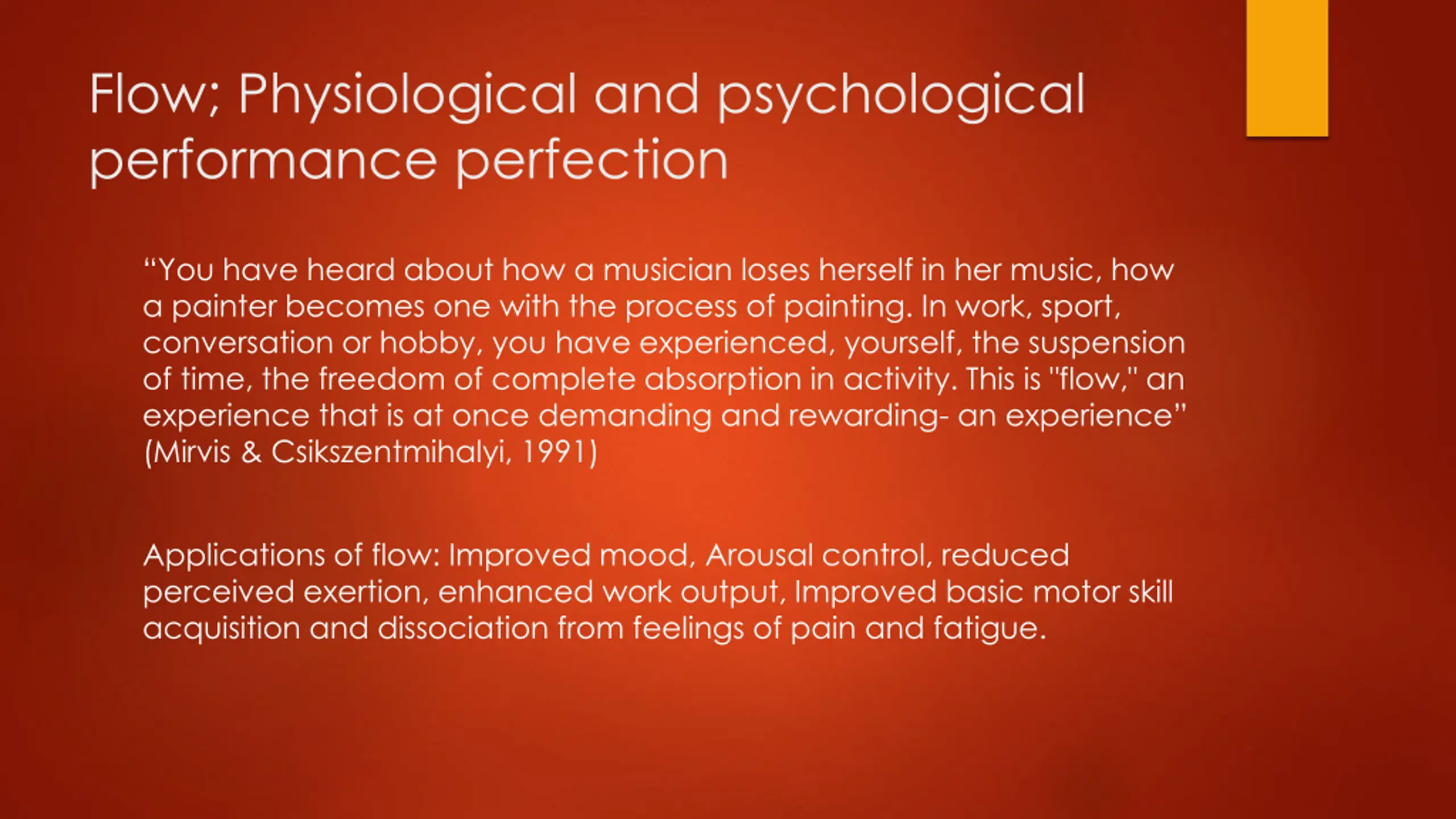 Flow; Physiological and psychological performance perfection

“You have heard about how a musician loses herself in her music, how a painter becomes one with the process of painting. In work, sport, conversation or hobby, you have experienced, yourself, the suspension of time, the freedom of complete absorption in activity. This is "flow," an experience that is at once demanding and rewarding- an experience” (Mirvis & Csikszentmihalyi, 1991)

Applications of flow: Improved mood, Arousal control, reduced perceived exertion, enhanced work output, Improved basic motor skill acquisition and dissociation from feelings of pain and fatigue.